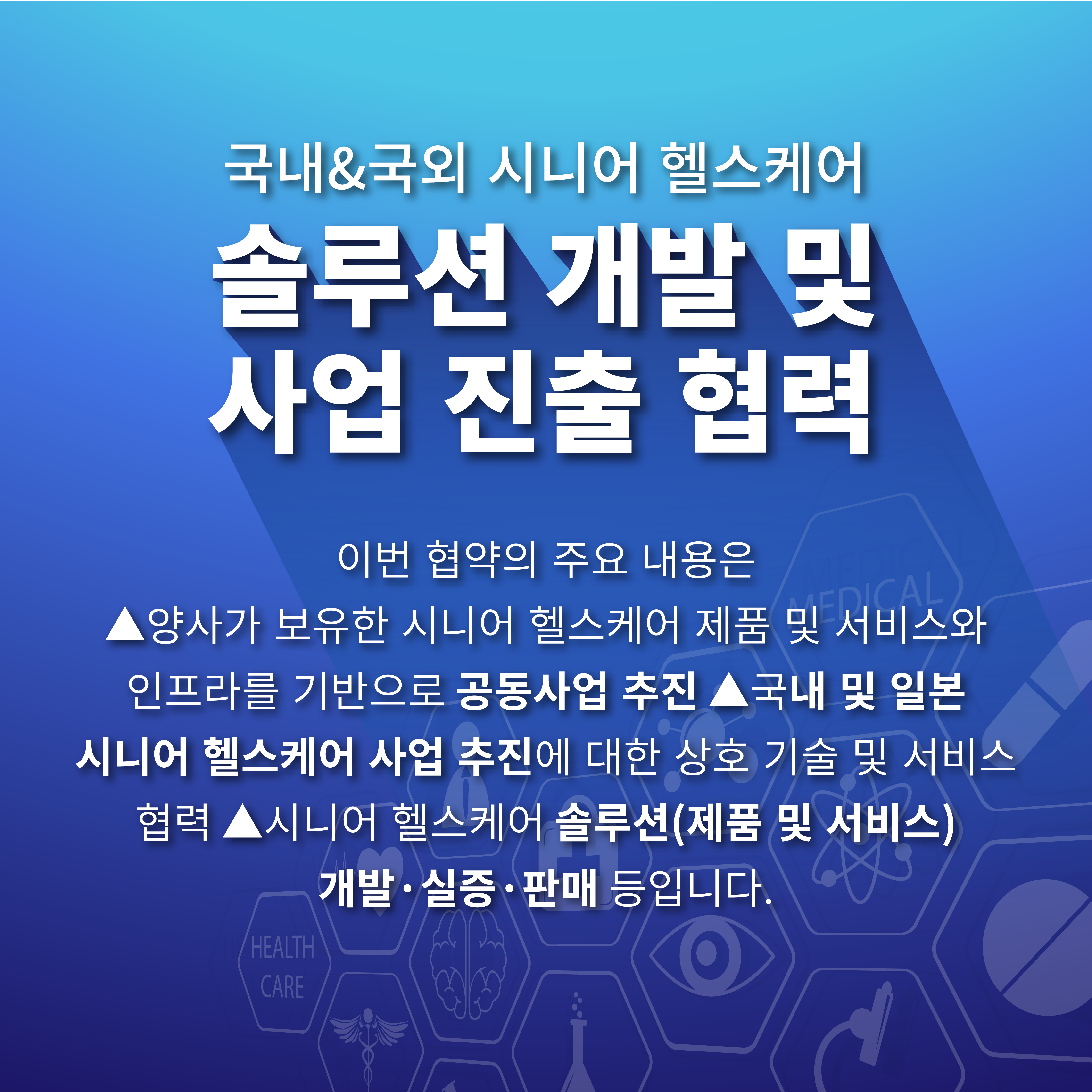 국내&국외 시니어 헬스케어

솔루션 개발 및 사업 진출 협력

이번 협약의 주요 내용은 ▲양사가 보유한 시니어 헬스케어 제품 및 서비스와 인프라를 기반으로 공동사업 추진 ▲국내 및 일본 시니어 헬스케어 사업 추진에 대한 상호 기술 및 서비스 협력 ▲시니어 헬스케어 솔루션(제품 및 서비스) 개발·실증·판매 등입니다.

MEDICAL

HEALTH CARE